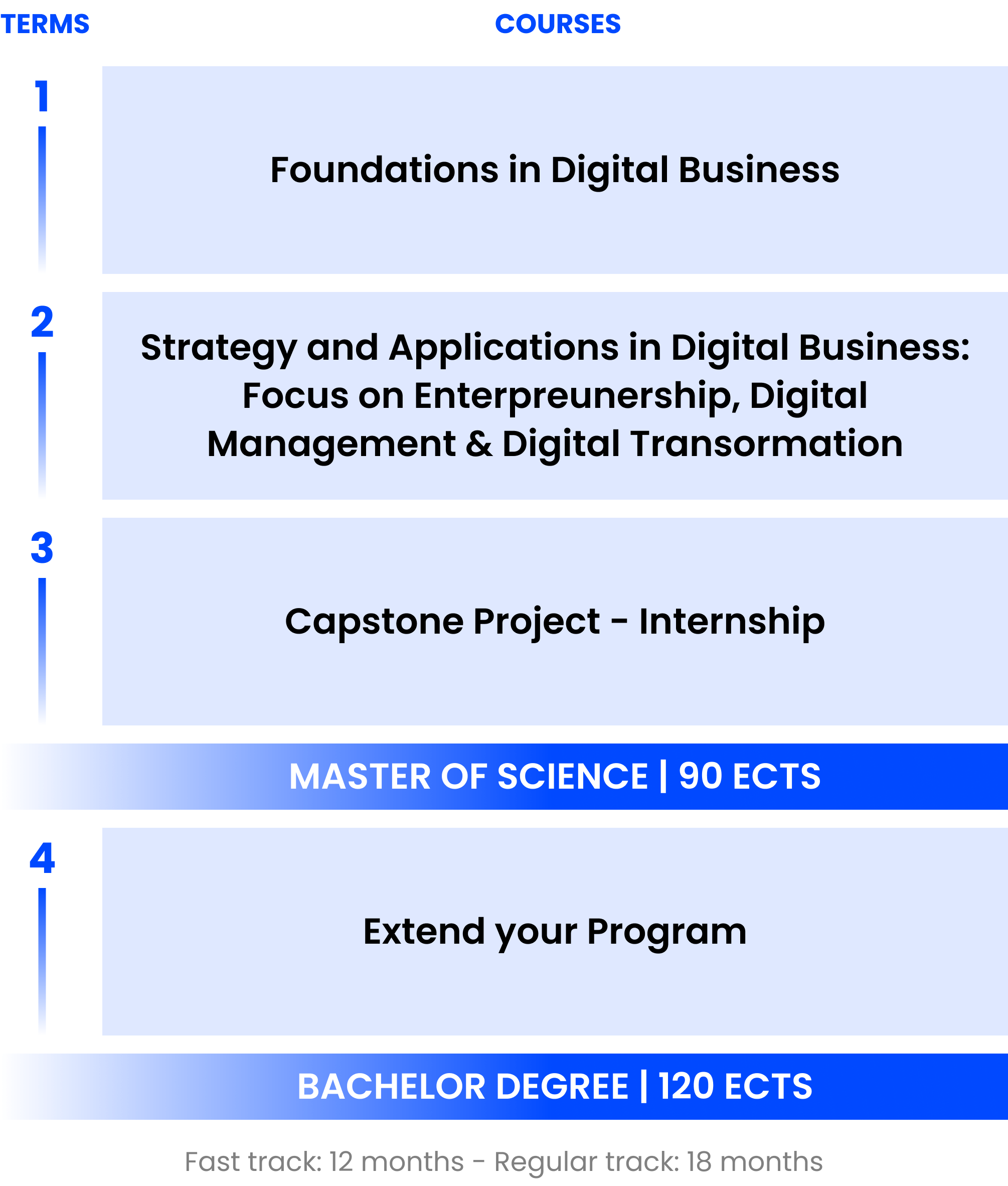 TERMS

COURSES

1

Foundations in Digital Business

2

Strategy and Applications in Digital Business: Focus on Enterpreunership, Digital Management & Digital Transormation

3

Capstone Project - Internship

MASTER OF SCIENCE | 90 ECTS

4

Extend your Program

BACHELOR DEGREE | 120 ECTS

Fast track: 12 months - Regular track: 18 months